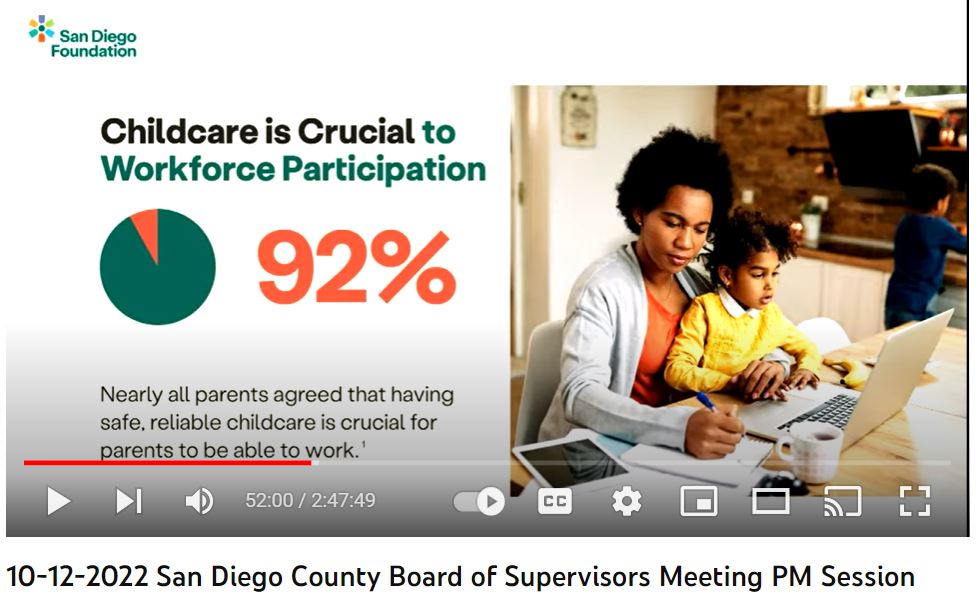 San Diego Foundation

Childcare is Crucial to Workforce Participation

92%

Nearly all parents agreed that having safe, reliable childcare is crucial for parents to be able to work.$^1$

52:00 / 2:47:49

CC

10-12-2022 San Diego County Board of Supervisors Meeting PM Session